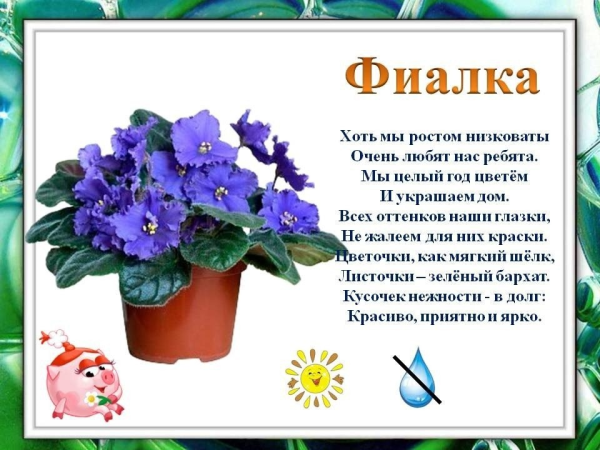 Фиалка

Хоть мы ростом низковаты
Очень любят нас ребята.
Мы целый год цветём
И украшаем дом.
Всех оттенков наши глазки,
Не жалеем для них краски.
Цветочки, как мягкий шёлк,
Листочки – зелёный бархат.
Кусочек нежности - в долг:
Красиво, приятно и ярко.